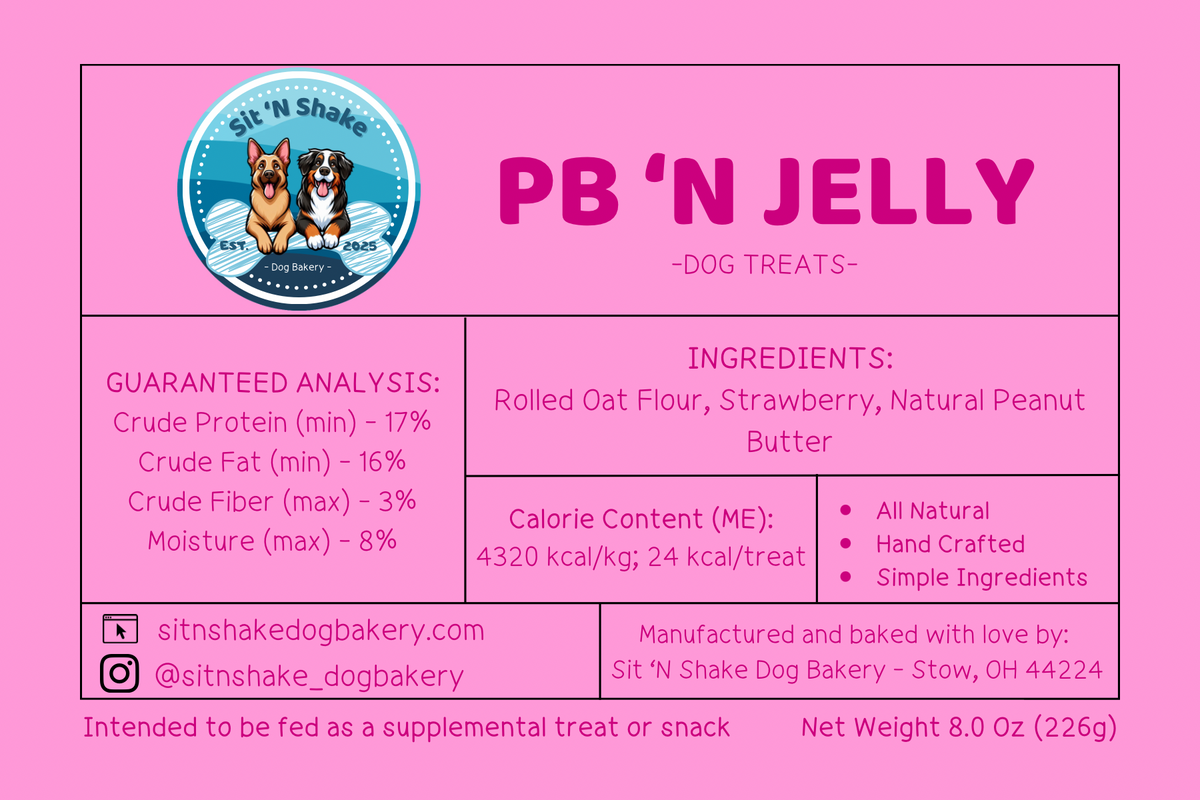 Sit 'N Shake
EST. 2025
- Dog Bakery -

PB 'N JELLY

-DOG TREATS-

GUARANTEED ANALYSIS:
Crude Protein (min) - 17%
Crude Fat (min) - 16%
Crude Fiber (max) - 3%
Moisture (max) - 8%

INGREDIENTS:
Rolled Oat Flour, Strawberry, Natural Peanut Butter

Calorie Content (ME):
4320 kcal/kg; 24 kcal/treat

• All Natural
• Hand Crafted
• Simple Ingredients

sitnshakedogbakery.com
@sitnshake_dogbakery

Manufactured and baked with love by:
Sit 'N Shake Dog Bakery - Stow, OH 44224

Intended to be fed as a supplemental treat or snack

Net Weight 8.0 Oz (226g)